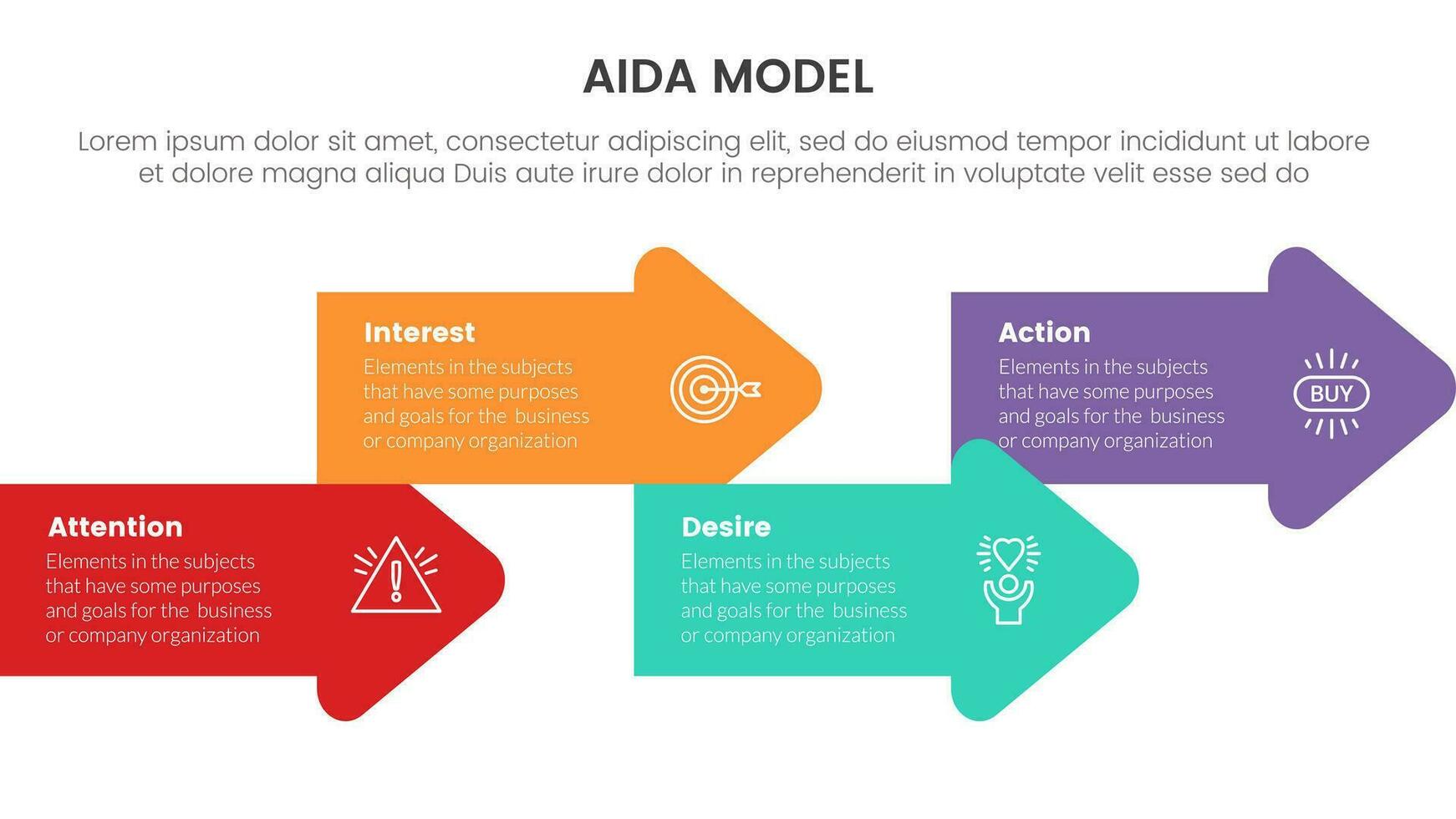 AIDA MODEL

Lorem ipsum dolor sit amet, consectetur adipiscing elit, sed do eiusmod tempor incididunt ut labore et dolore magna aliqua Duis aute irure dolor in reprehenderit in voluptate velit esse sed do

Attention
Elements in the subjects that have some purposes and goals for the business or company organization

Interest
Elements in the subjects that have some purposes and goals for the business or company organization

Desire
Elements in the subjects that have some purposes and goals for the business or company organization

Action
Elements in the subjects that have some purposes and goals for the business or company organization

BUY